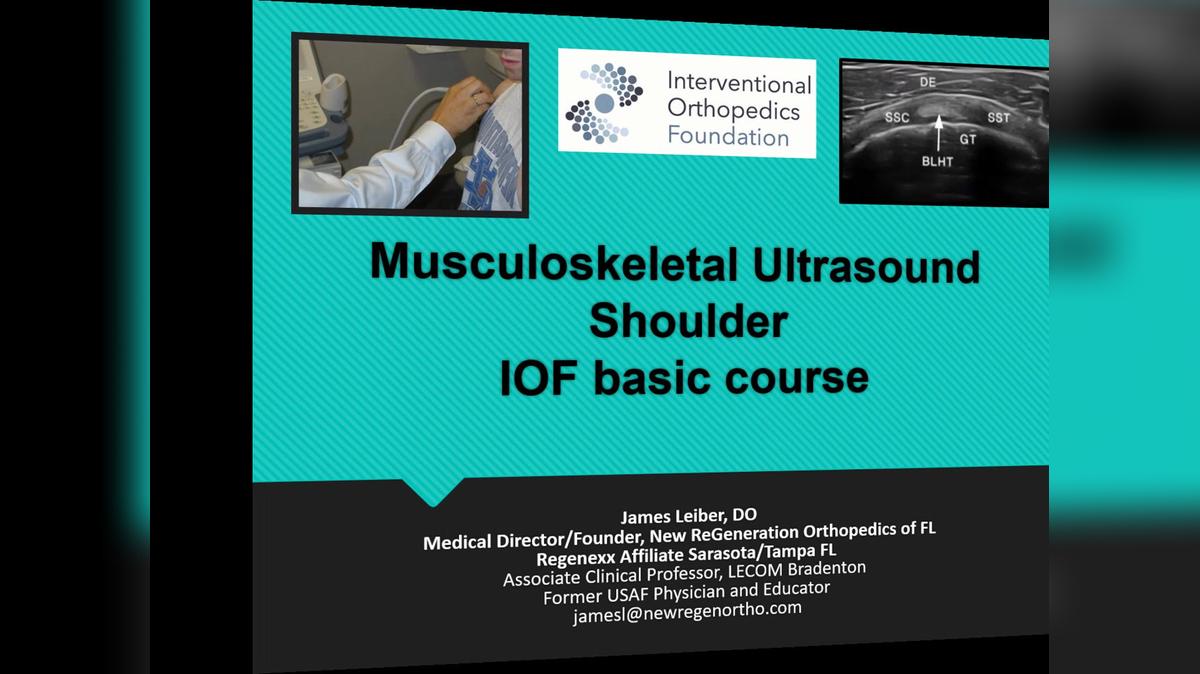 Interventional Orthopedics Foundation

DE
SSC
SST
GT
BLHT

Musculoskeletal Ultrasound
Shoulder
IOF basic course

James Leiber, DO
Medical Director/Founder, New ReGeneration Orthopedics of FL
Regenexx Affiliate Sarasota/Tampa FL
Associate Clinical Professor, LECOM Bradenton
Former USAF Physician and Educator
jamesl@newregenortho.com